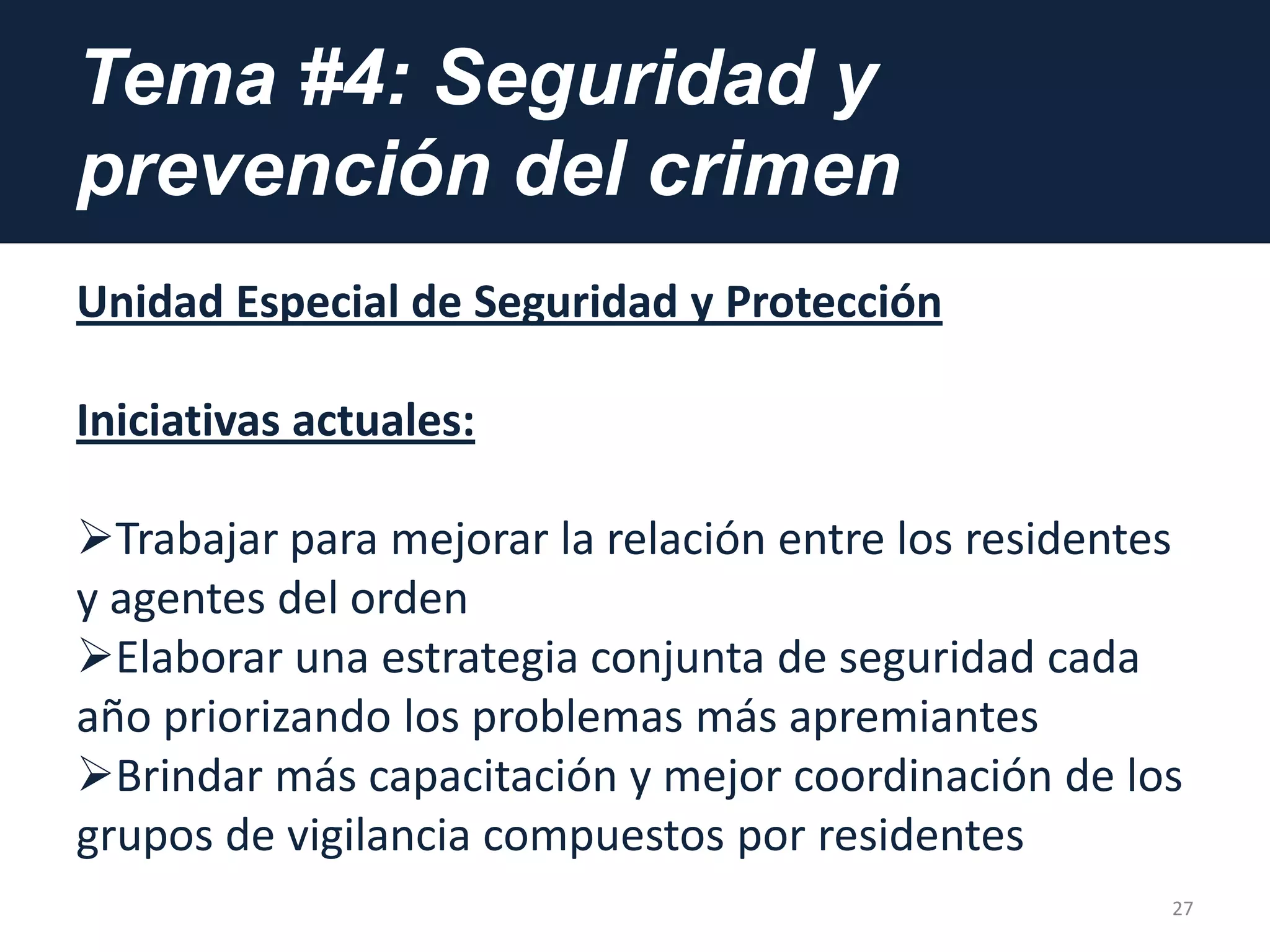 Tema #4: Seguridad y prevención del crimen

Unidad Especial de Seguridad y Protección

Iniciativas actuales:

➢Trabajar para mejorar la relación entre los residentes y agentes del orden
➢Elaborar una estrategia conjunta de seguridad cada año priorizando los problemas más apremiantes
➢Brindar más capacitación y mejor coordinación de los grupos de vigilancia compuestos por residentes

27